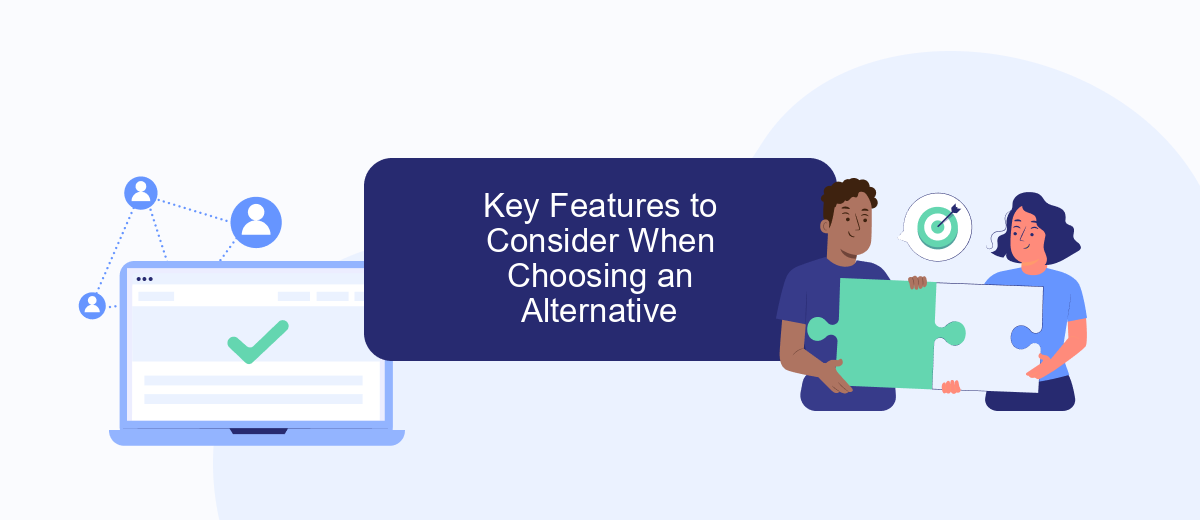 Key Features to Consider When Choosing an Alternative